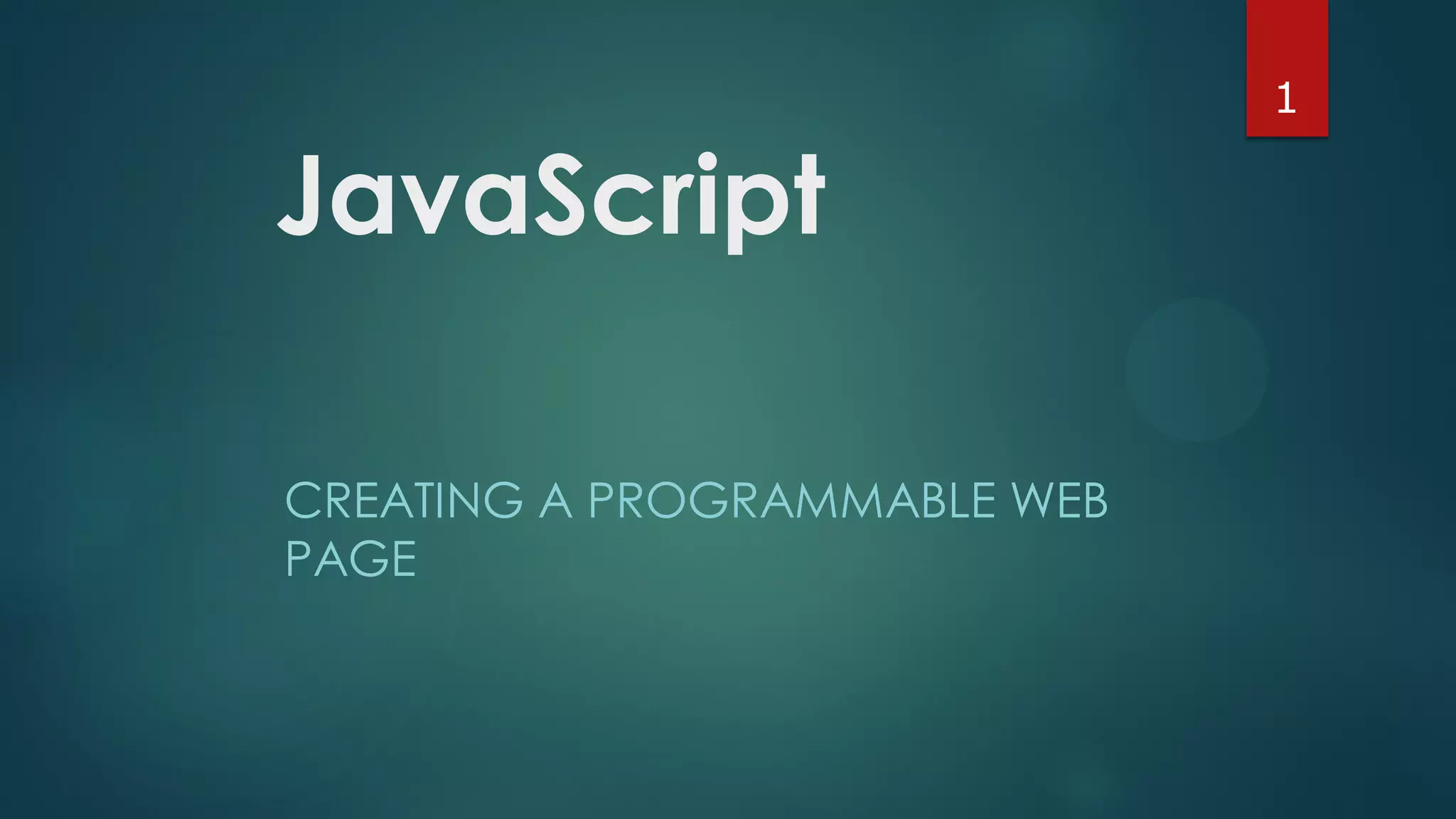 1

JavaScript

CREATING A PROGRAMMABLE WEB PAGE